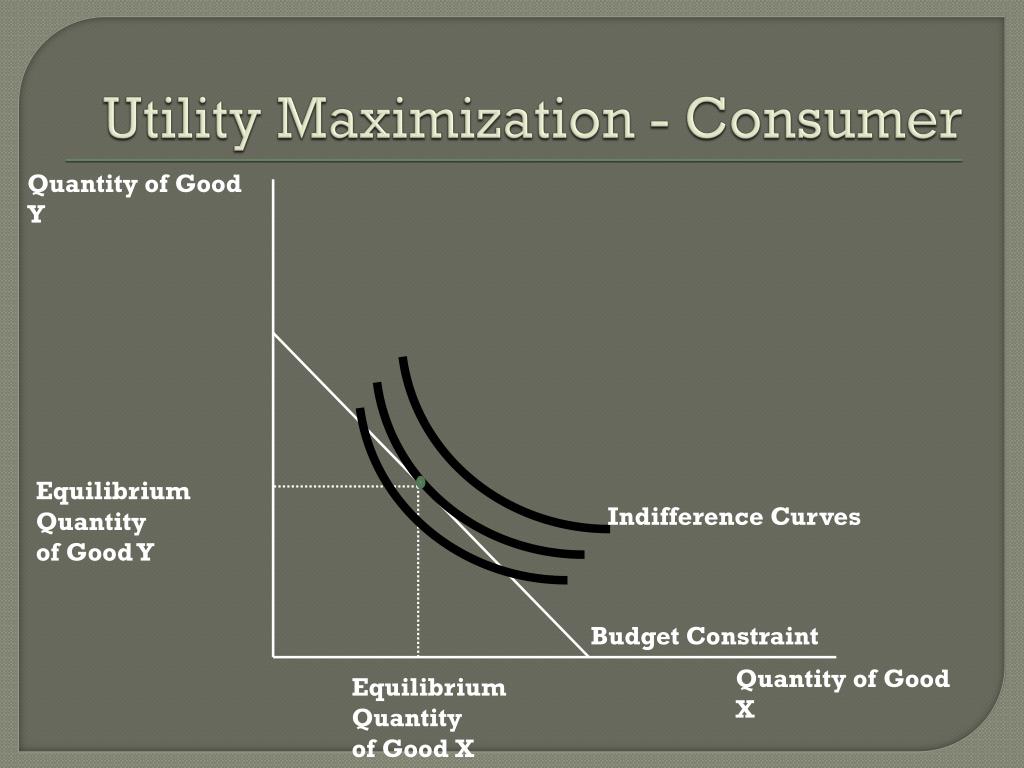 Utility Maximization - Consumer

Quantity of Good Y

Equilibrium Quantity of Good Y

Indifference Curves

Budget Constraint

Equilibrium Quantity of Good X

Quantity of Good X